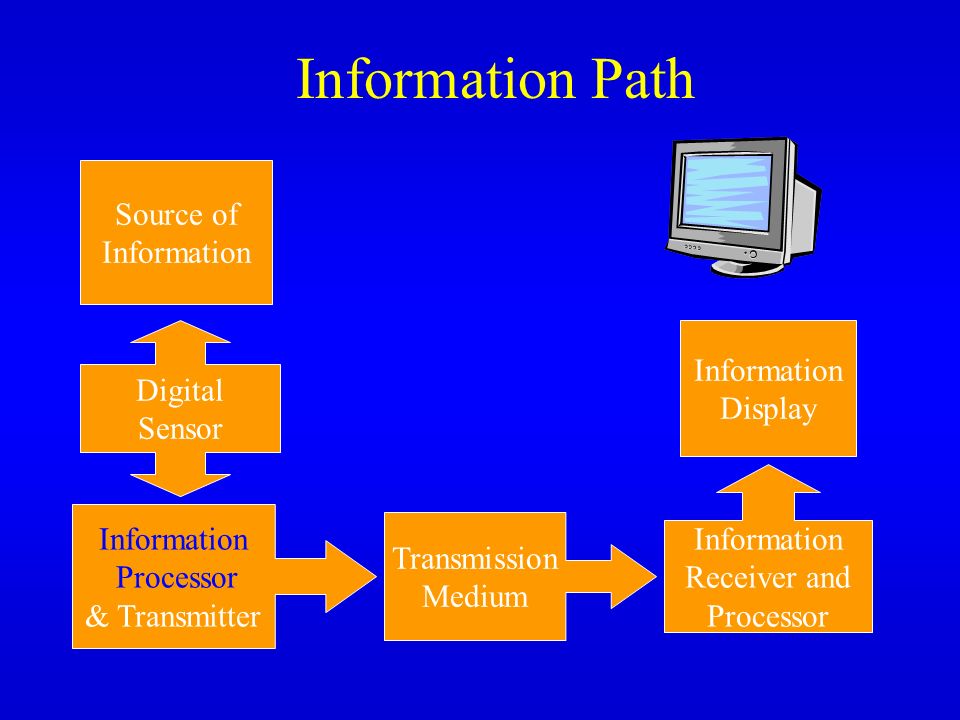 Information Path

Source of Information

Digital Sensor

Information Processor & Transmitter

Transmission Medium

Information Receiver and Processor

Information Display